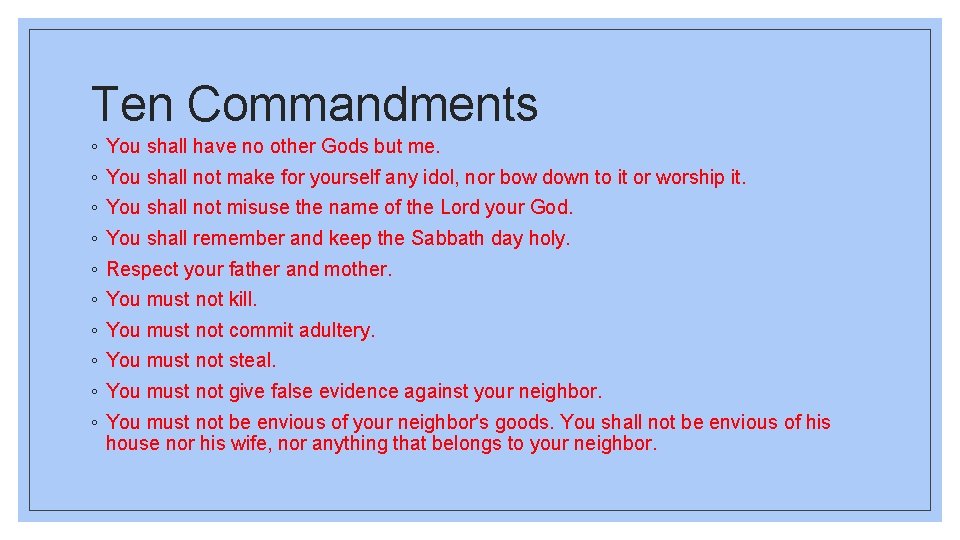 Ten Commandments

◦ You shall have no other Gods but me.
◦ You shall not make for yourself any idol, nor bow down to it or worship it.
◦ You shall not misuse the name of the Lord your God.
◦ You shall remember and keep the Sabbath day holy.
◦ Respect your father and mother.
◦ You must not kill.
◦ You must not commit adultery.
◦ You must not steal.
◦ You must not give false evidence against your neighbor.
◦ You must not be envious of your neighbor's goods. You shall not be envious of his house nor his wife, nor anything that belongs to your neighbor.